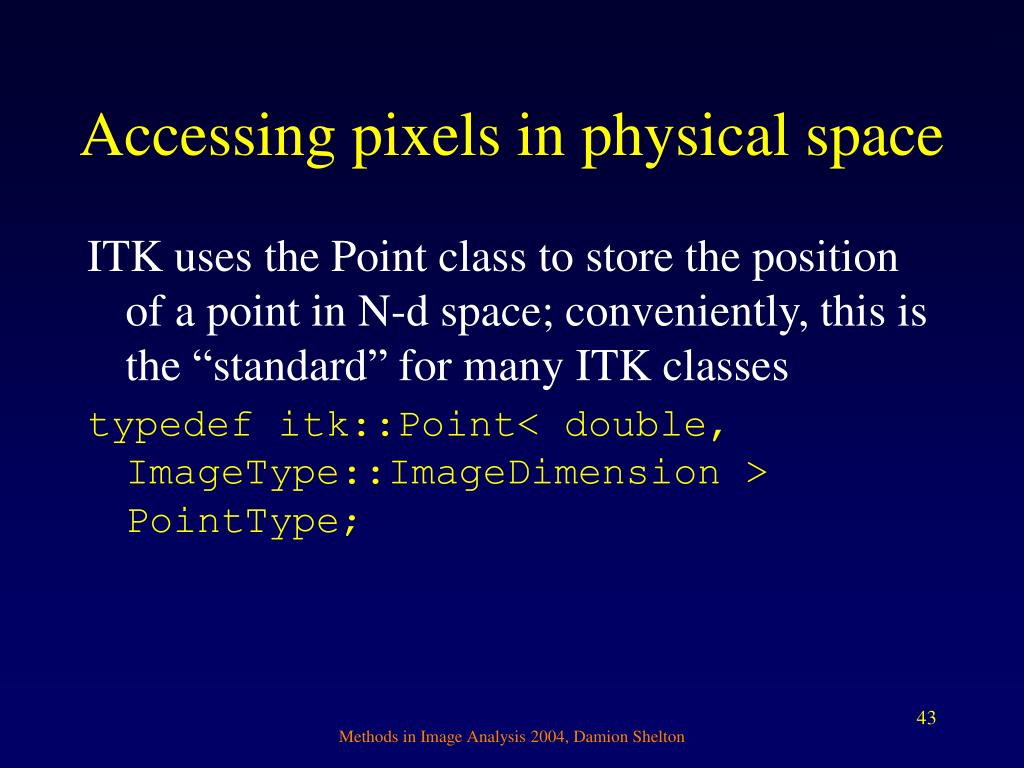 Accessing pixels in physical space

ITK uses the Point class to store the position of a point in N-d space; conveniently, this is the “standard” for many ITK classes

typedef itk::Point< double, ImageType::ImageDimension > PointType;

43

Methods in Image Analysis 2004, Damion Shelton